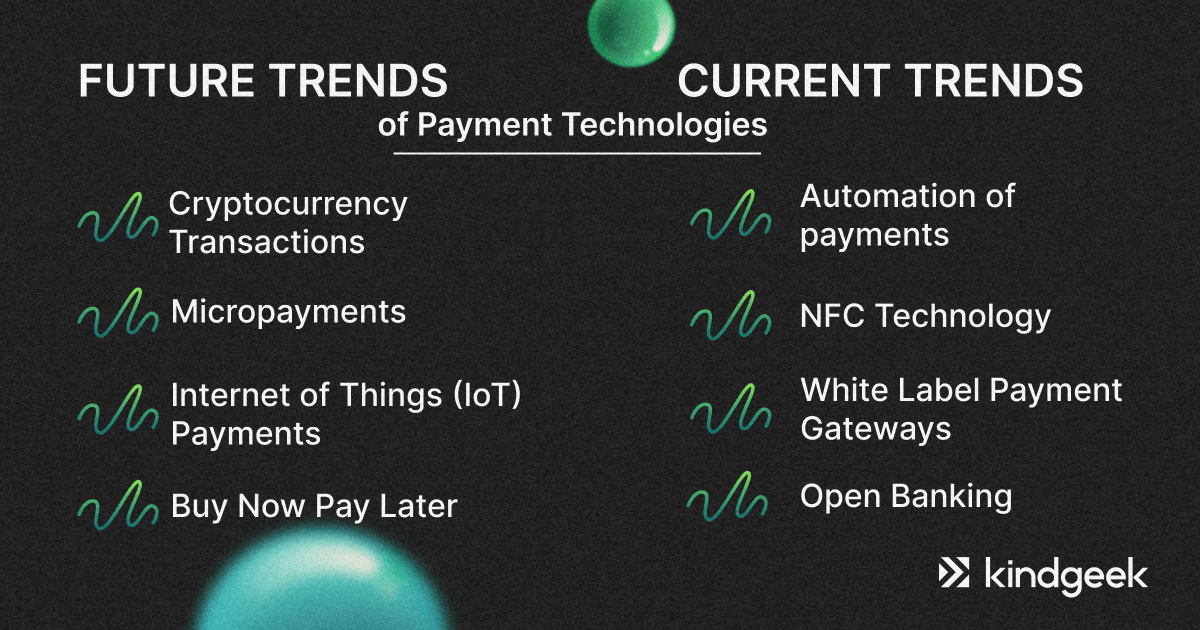 FUTURE TRENDS

CURRENT TRENDS

of Payment Technologies

Cryptocurrency Transactions

Micropayments

Internet of Things (IoT) Payments

Buy Now Pay Later

Automation of payments

NFC Technology

White Label Payment Gateways

Open Banking

kindgeek